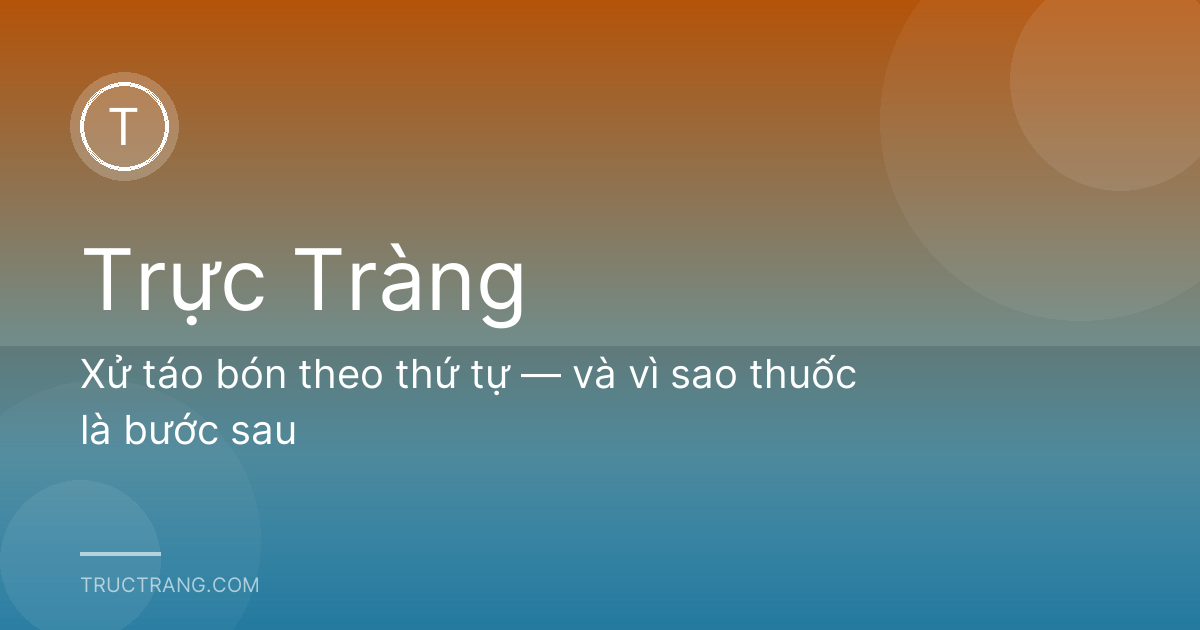 T

Trực Tràng

Xử táo bón theo thứ tự — và vì sao thuốc là bước sau

TRUCTRANG.COM